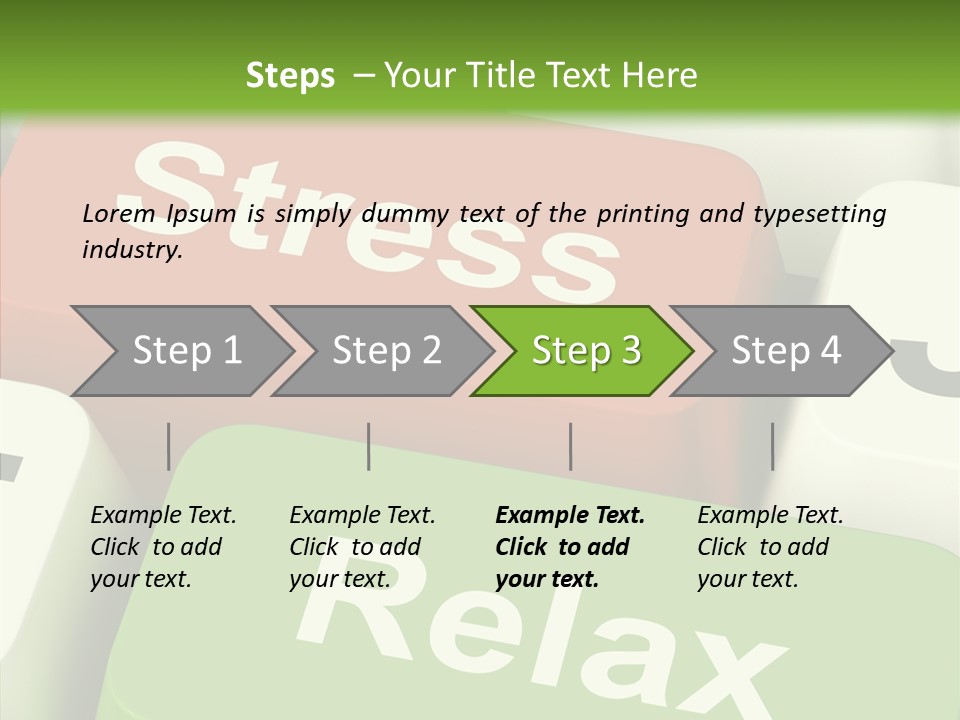 Steps – Your Title Text Here

Stress

Lorem Ipsum is simply dummy text of the printing and typesetting industry.

Step 1

Step 2

Step 3

Step 4

Example Text. Click to add your text.

Example Text. Click to add your text.

Example Text. Click to add your text.

Example Text. Click to add your text.

Relax